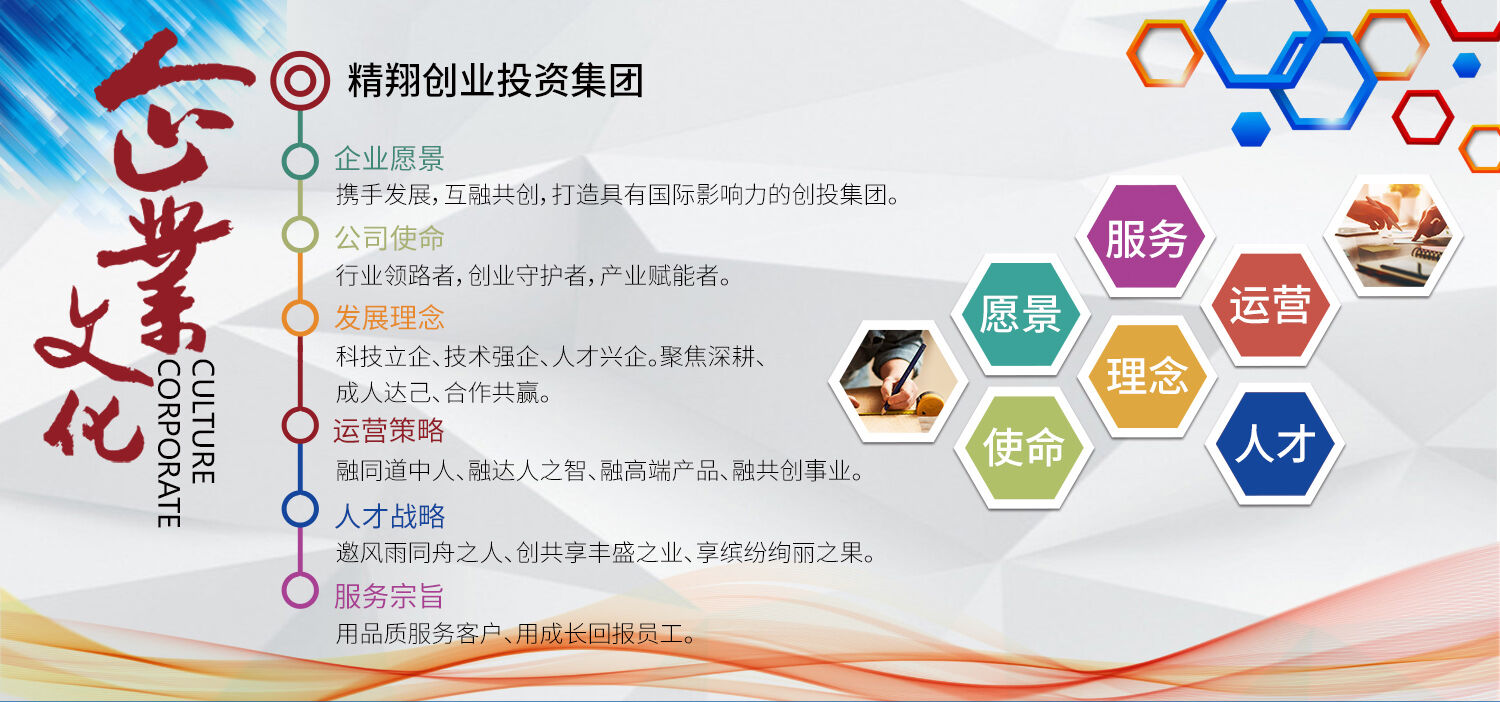 企業文化
CORPORATE CULTURE

精翔创业投资集团

企业愿景
携手发展，互融共创，打造具有国际影响力的创投集团。

公司使命
行业领路者，创业守护者，产业赋能者。

发展理念
科技立企、技术强企、人才兴企。聚焦深耕、成人达己、合作共赢。

运营策略
融同道中人、融达人之智、融高端产品、融共创事业。

人才战略
邀风雨同舟之人、创共享丰盛之业、享缤纷绚丽之果。

服务宗旨
用品质服务客户、用成长回报员工。

服务
愿景
运营
理念
使命
人才